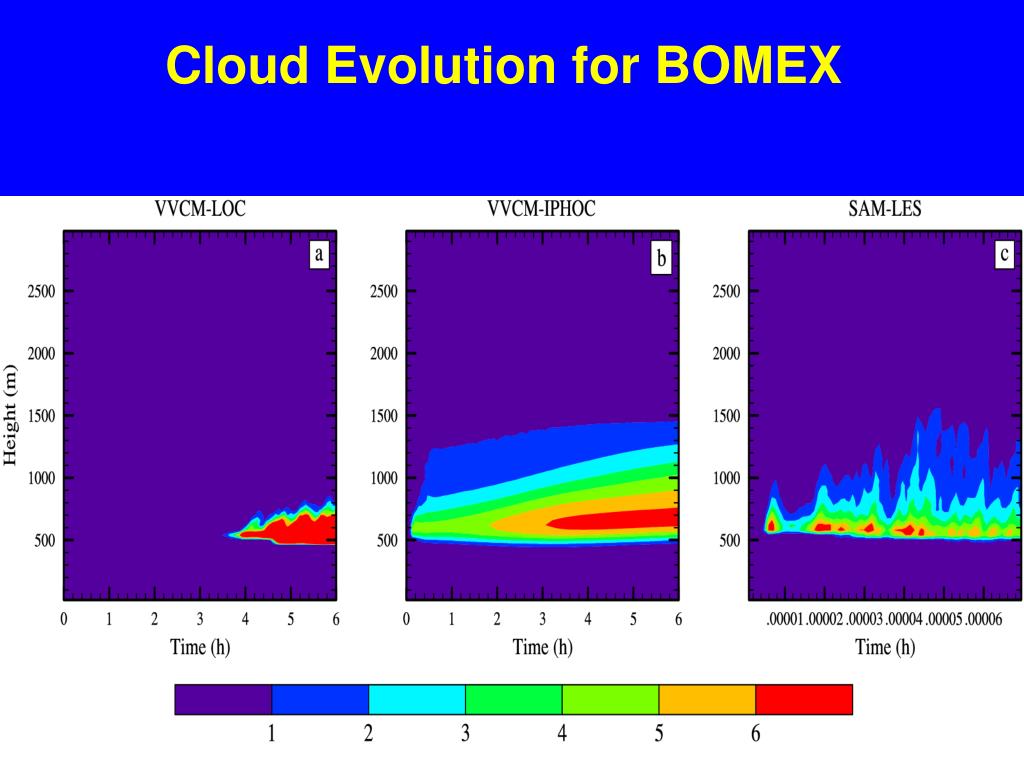 Cloud Evolution for BOMEX

VVCM-LOC

a

Height (m)

2500
2000
1500
1000
500

0 1 2 3 4 5 6

Time (h)

VVCM-IPHOC

b

2500
2000
1500
1000
500

0 1 2 3 4 5 6

Time (h)

SAM-LES

c

2500
2000
1500
1000
500

.00001 .00002 .00003 .00004 .00005 .00006

Time (h)

1 2 3 4 5 6